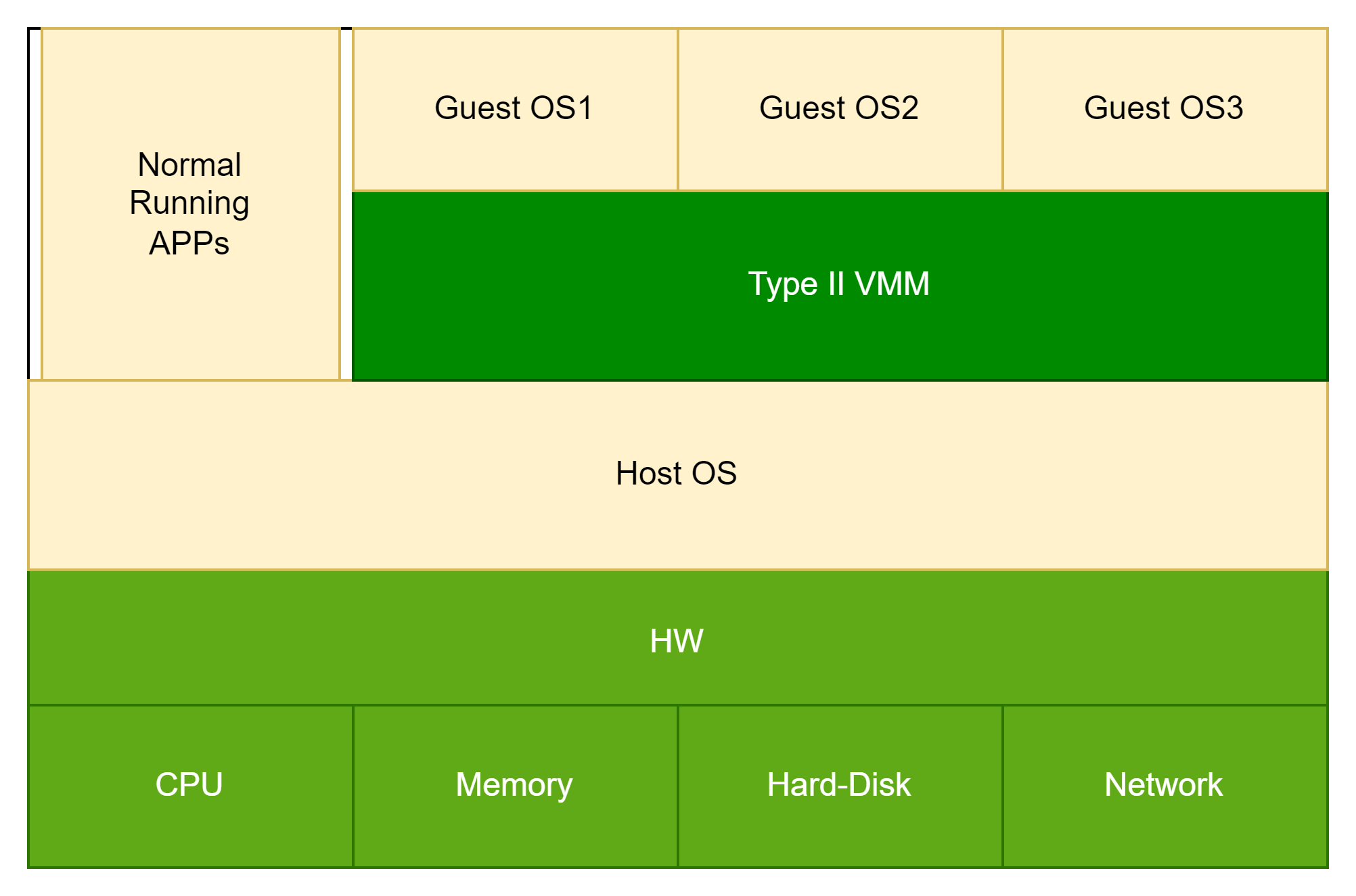 Normal Running APPs

Guest OS1

Guest OS2

Guest OS3

Type II VMM

Host OS

HW

CPU

Memory

Hard-Disk

Network